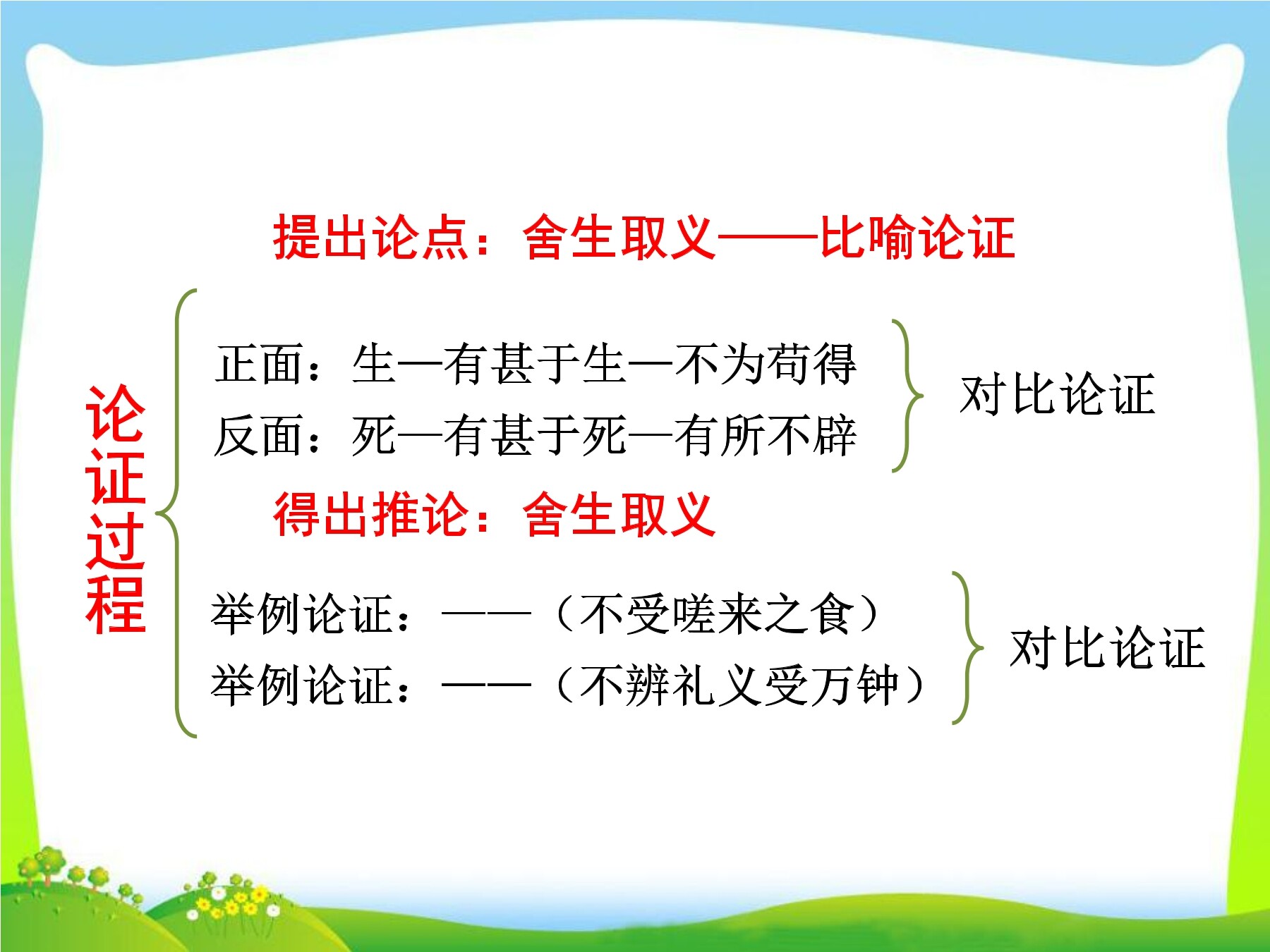 提出论点：舍生取义——比喻论证

论证过程

正面：生—有甚于生—不为苟得
反面：死—有甚于死—有所不辟

对比论证

得出推论：舍生取义

举例论证：——（不受嗟来之食）
举例论证：——（不辨礼义受万钟）

对比论证